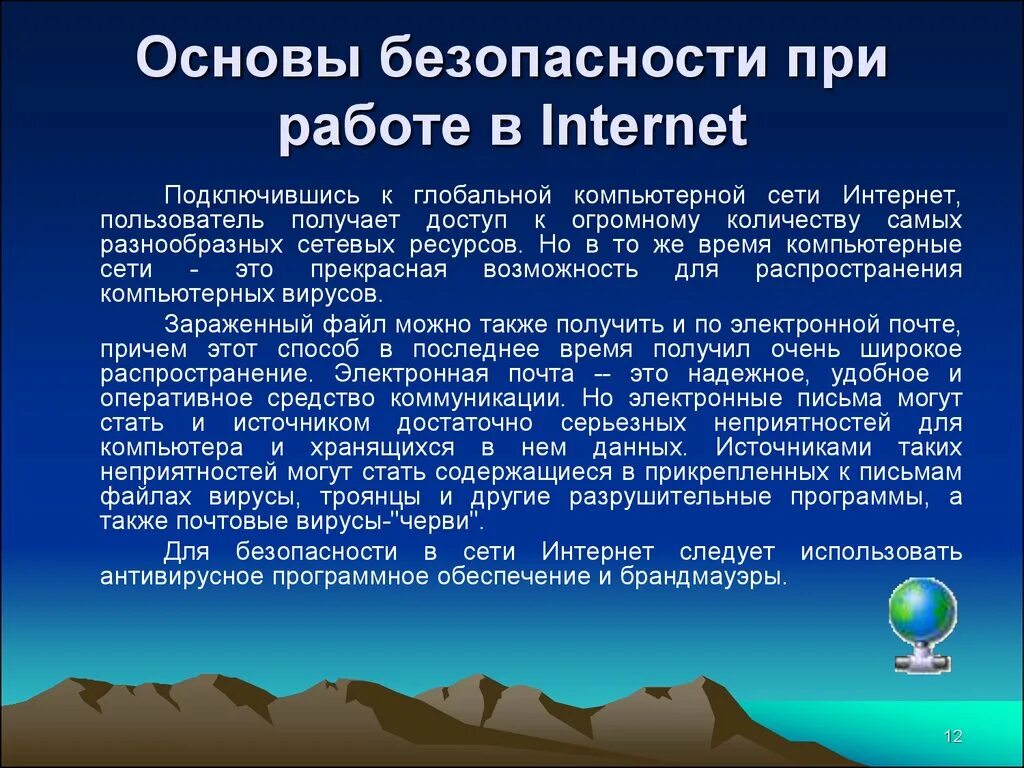 Основы безопасности при работе в Internet

Подключившись к глобальной компьютерной сети Интернет, пользователь получает доступ к огромному количеству самых разнообразных сетевых ресурсов. Но в то же время компьютерные сети - это прекрасная возможность для распространения компьютерных вирусов.

Зараженный файл можно также получить и по электронной почте, причем этот способ в последнее время получил очень широкое распространение. Электронная почта -- это надежное, удобное и оперативное средство коммуникации. Но электронные письма могут стать и источником достаточно серьезных неприятностей для компьютера и хранящихся в нем данных. Источниками таких неприятностей могут стать содержащиеся в прикрепленных к письмам файлах вирусы, троянцы и другие разрушительные программы, а также почтовые вирусы-"черви".

Для безопасности в сети Интернет следует использовать антивирусное программное обеспечение и брандмауэры.

12